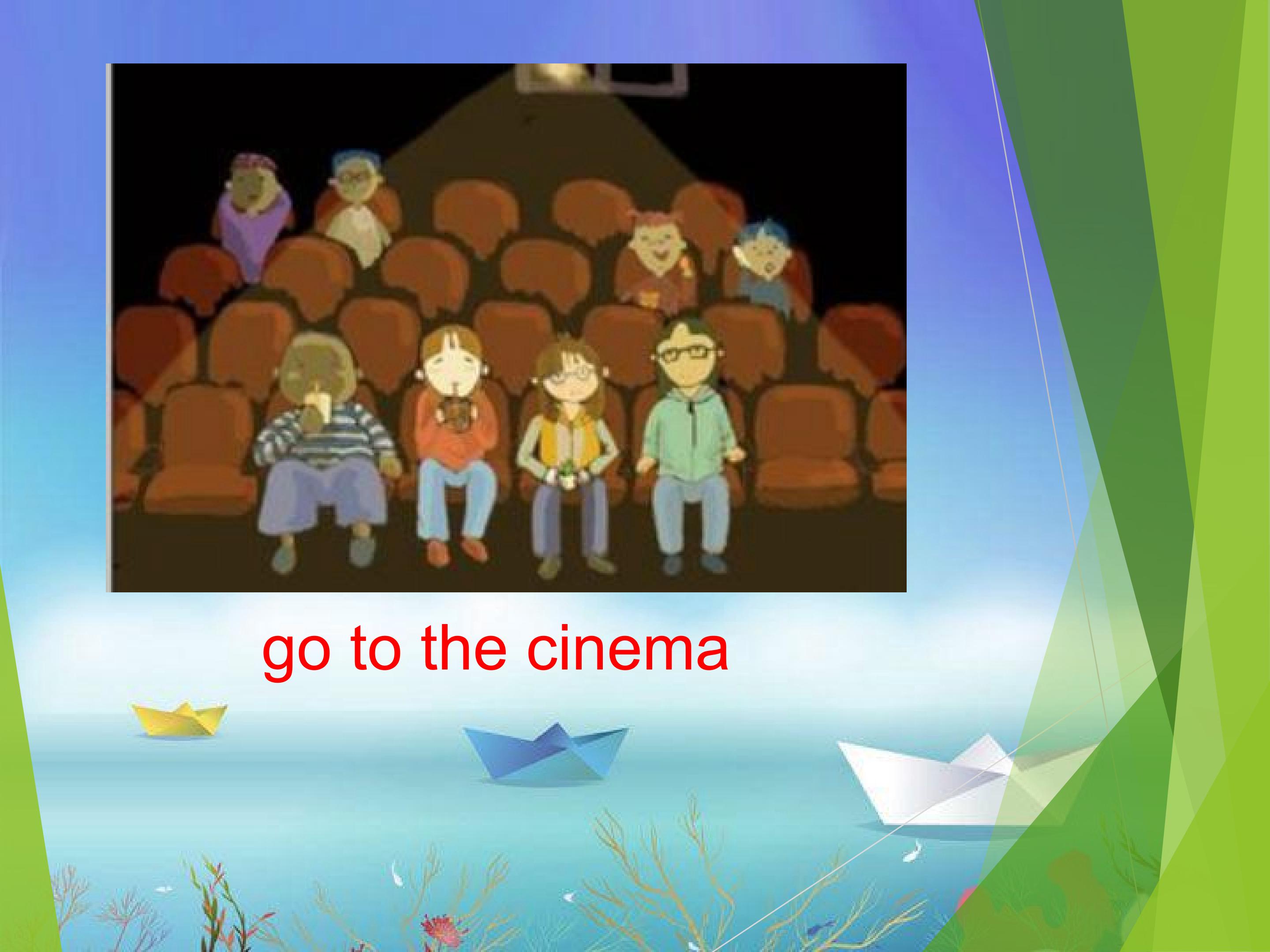 go to the cinema